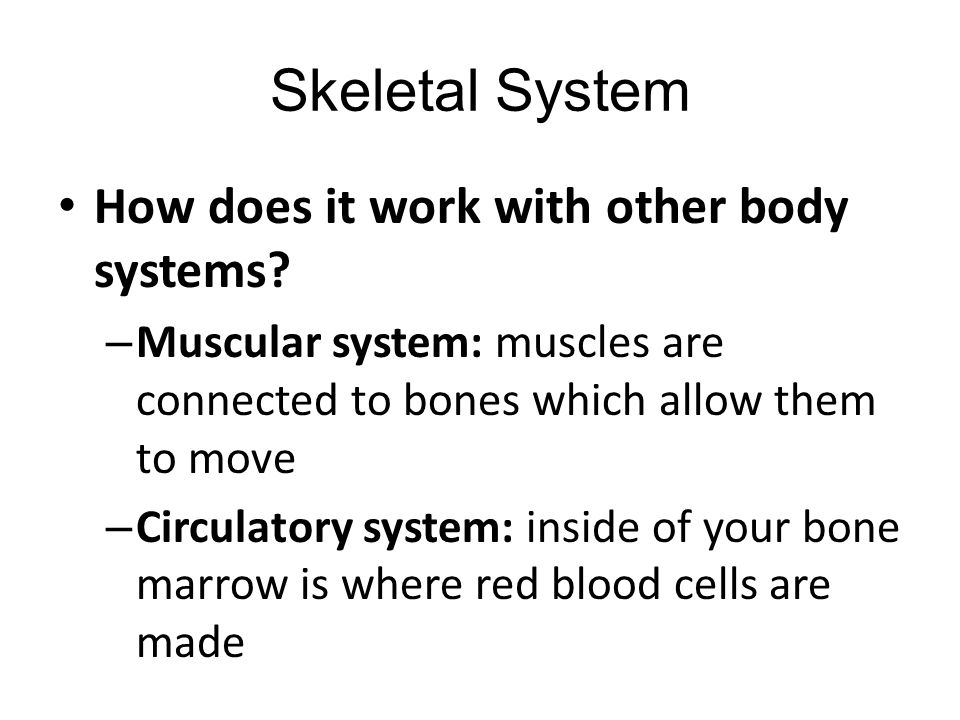 Skeletal System

• How does it work with other body systems?

– Muscular system: muscles are connected to bones which allow them to move

– Circulatory system: inside of your bone marrow is where red blood cells are made